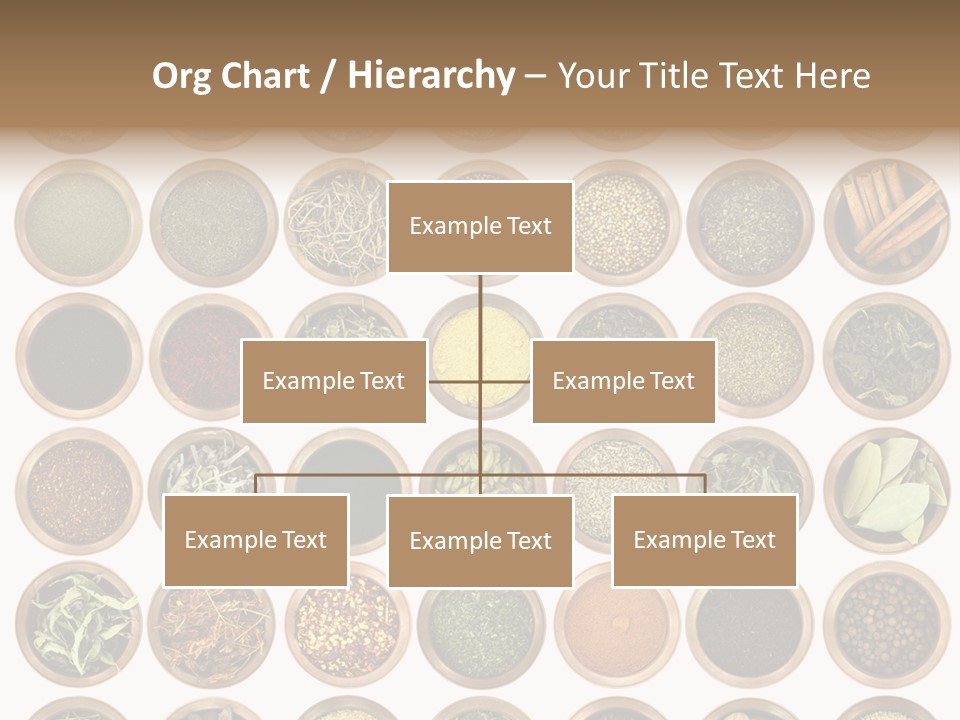 Org Chart / Hierarchy – Your Title Text Here

Example Text

Example Text

Example Text

Example Text

Example Text

Example Text